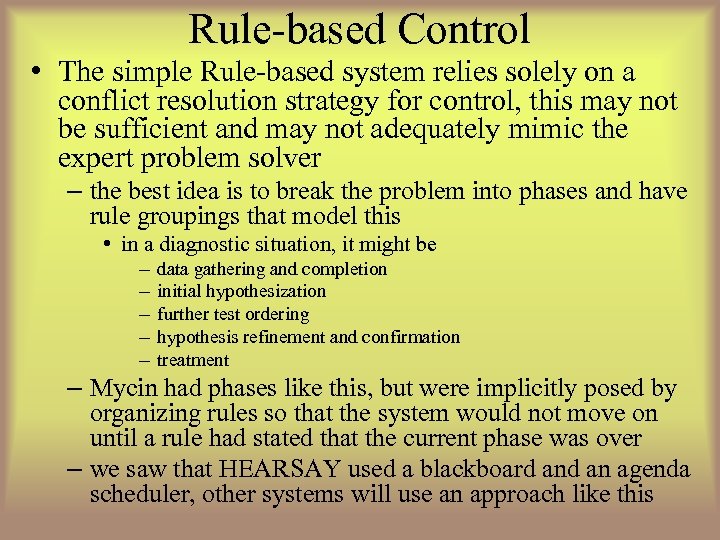 Rule-based Control

• The simple Rule-based system relies solely on a conflict resolution strategy for control, this may not be sufficient and may not adequately mimic the expert problem solver

– the best idea is to break the problem into phases and have rule groupings that model this

• in a diagnostic situation, it might be

– data gathering and completion
– initial hypothesization
– further test ordering
– hypothesis refinement and confirmation
– treatment

– Mycin had phases like this, but were implicitly posed by organizing rules so that the system would not move on until a rule had stated that the current phase was over

– we saw that HEARSAY used a blackboard and an agenda scheduler, other systems will use an approach like this